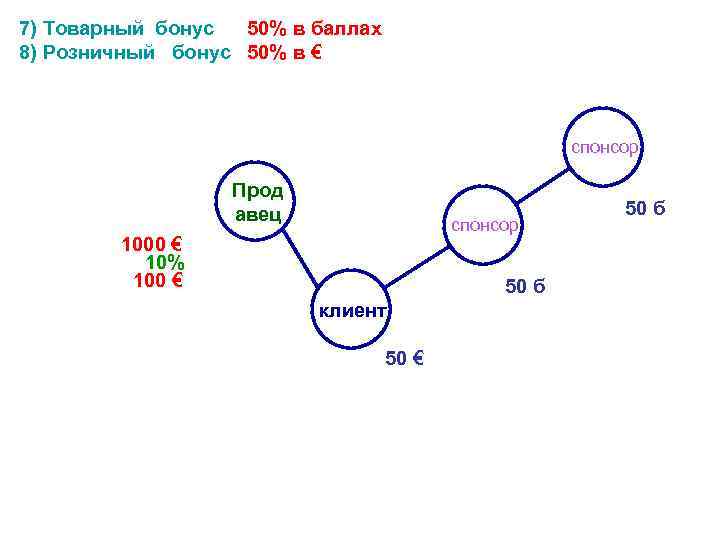 7) Товарный бонус 50% в баллах
8) Розничный бонус 50% в €

спонсор

Прод авец

50 б

спонсор

1000 €
10%
100 €

50 б

клиент

50 €